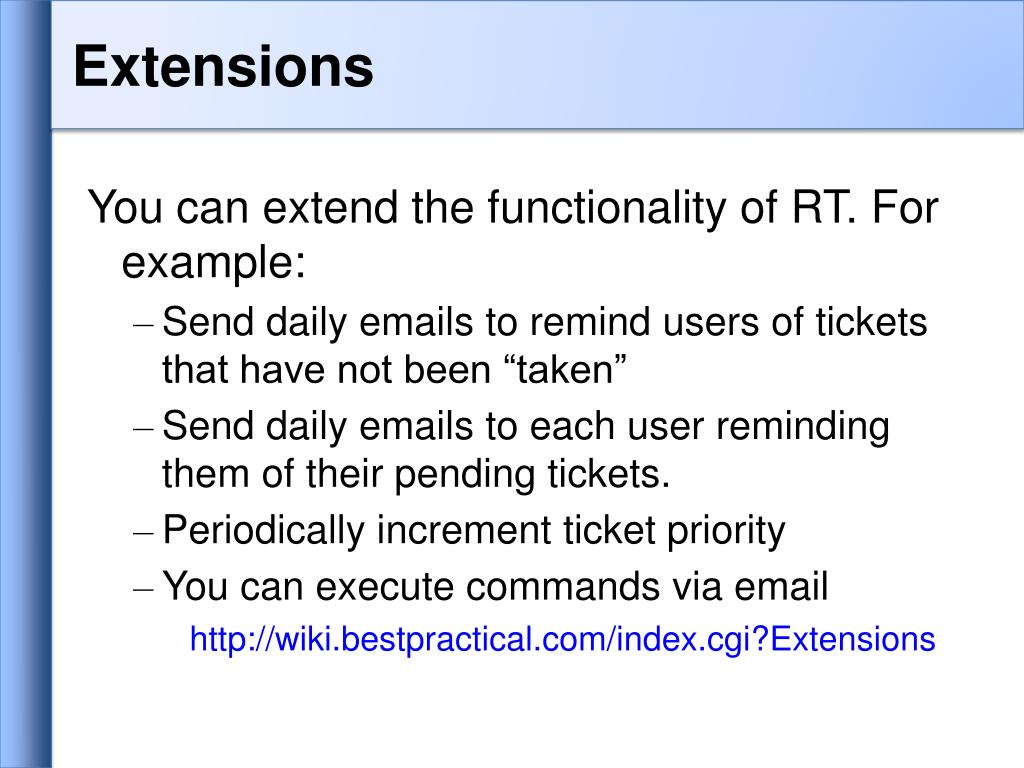 Extensions

You can extend the functionality of RT. For example:

– Send daily emails to remind users of tickets that have not been “taken”

– Send daily emails to each user reminding them of their pending tickets.

– Periodically increment ticket priority

– You can execute commands via email

http://wiki.bestpractical.com/index.cgi?Extensions